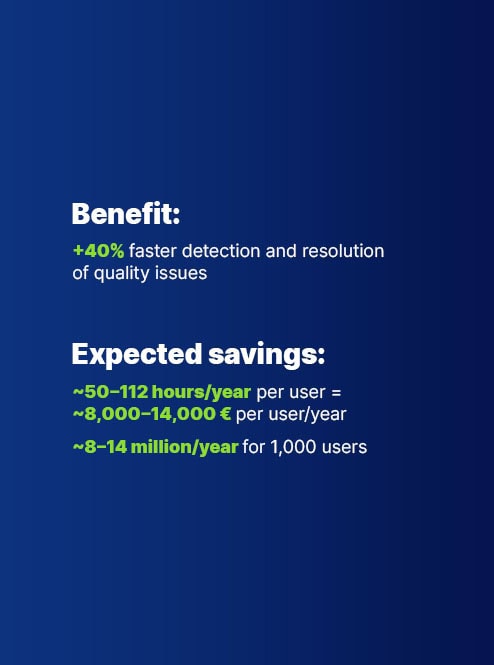 Benefit:

+40% faster detection and resolution of quality issues

Expected savings:

~50–112 hours/year per user = ~8,000–14,000 € per user/year

~8–14 million/year for 1,000 users